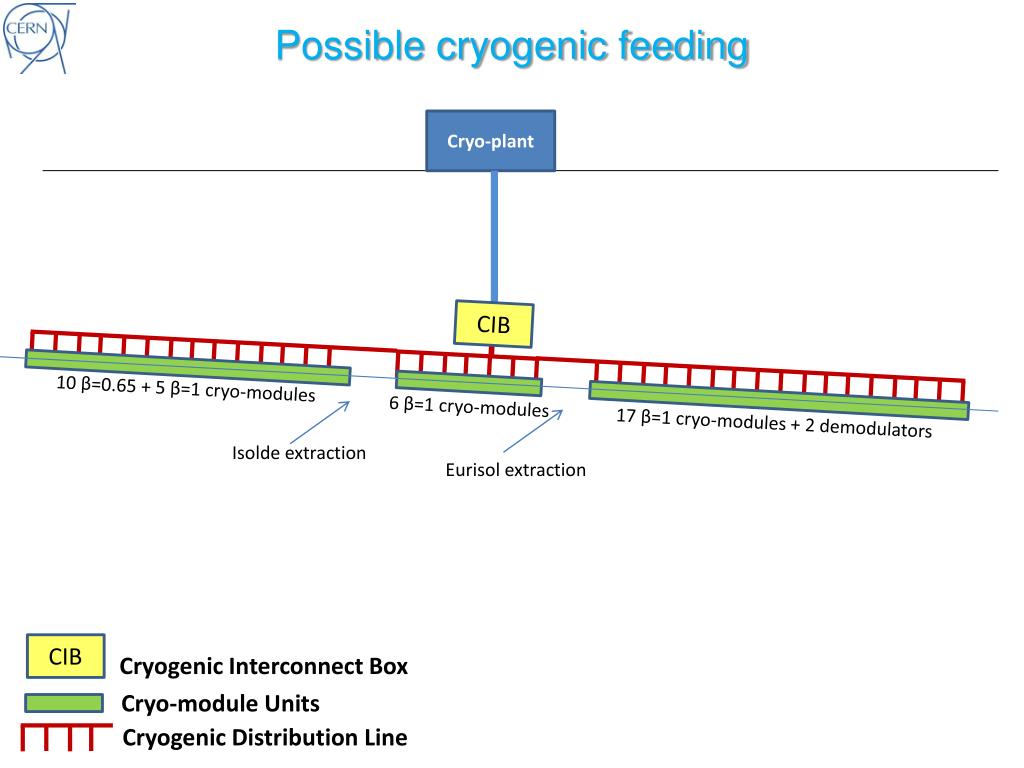 CERN

Possible cryogenic feeding

Cryo-plant

CIB

10 β=0.65 + 5 β=1 cryo-modules

6 β=1 cryo-modules

17 β=1 cryo-modules + 2 demodulators

Isolde extraction

Eurisol extraction

CIB Cryogenic Interconnect Box

Cryo-module Units

Cryogenic Distribution Line